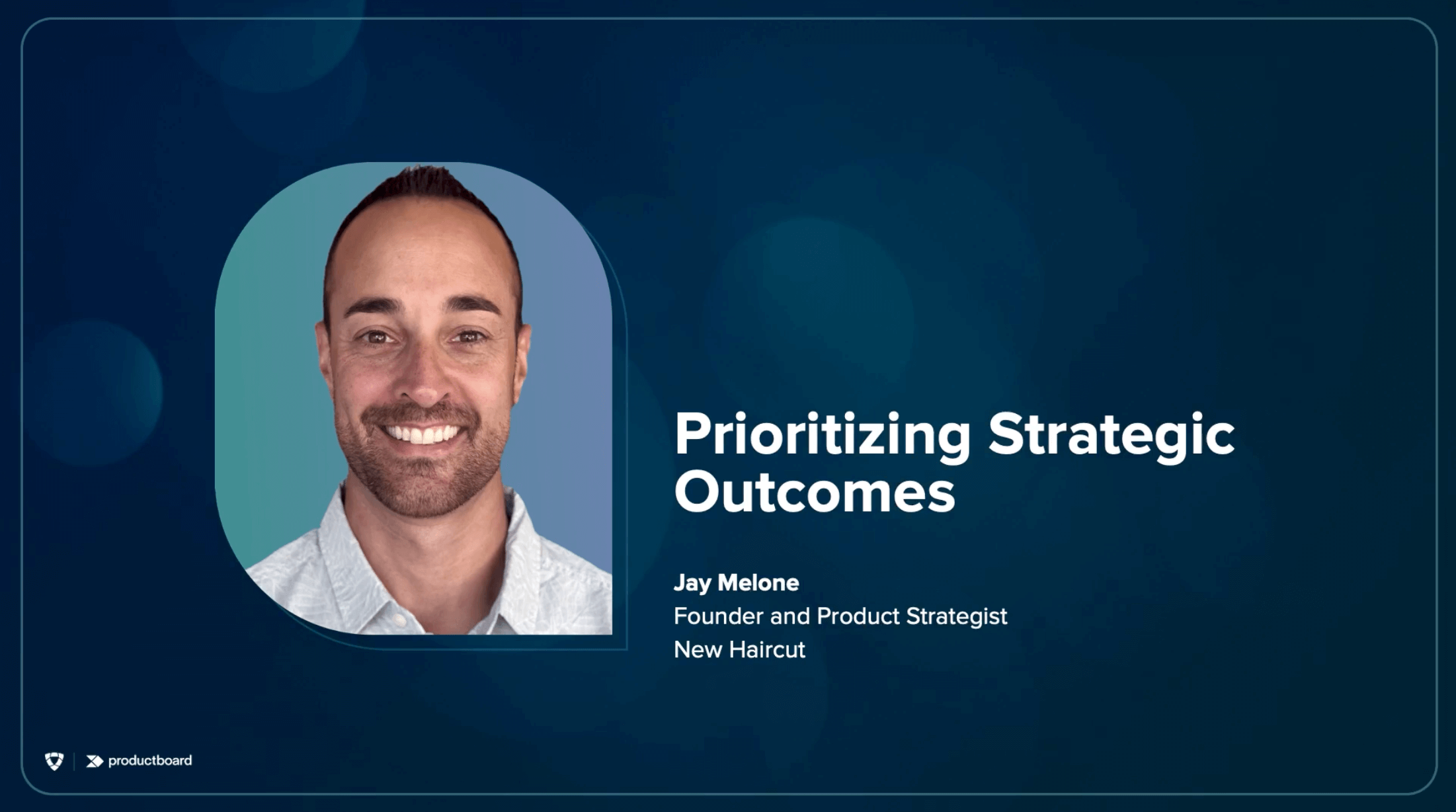 Prioritizing Strategic Outcomes

Jay Melone
Founder and Product Strategist
New Haircut

productboard